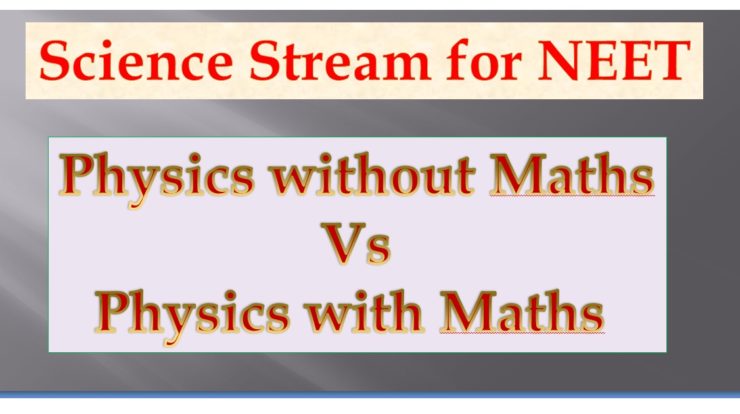 Science Stream for NEET

Physics without Maths
Vs
Physics with Maths